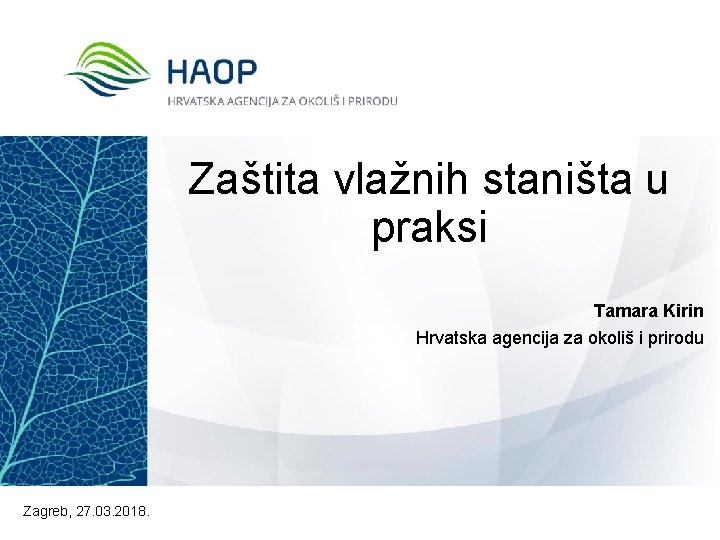 HAOP
HRVATSKA AGENCIJA ZA OKOLIŠ I PRIRODU

Zaštita vlažnih staništa u praksi

Tamara Kirin
Hrvatska agencija za okoliš i prirodu

Zagreb, 27.03.2018.